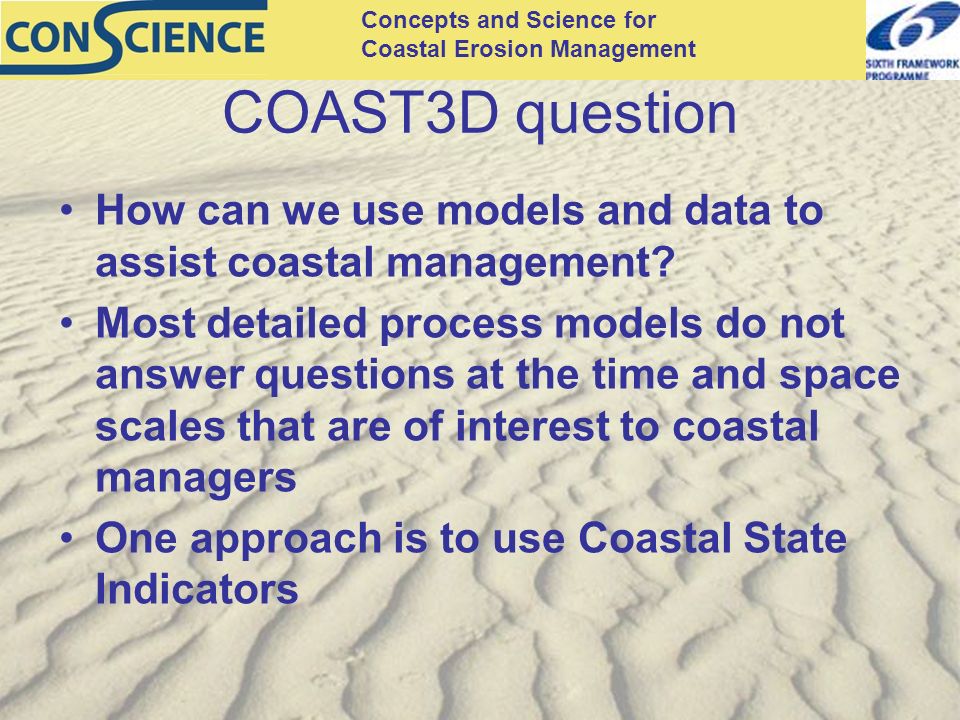 CONSCIENCE

Concepts and Science for
Coastal Erosion Management

SIXTH FRAMEWORK PROGRAMME

COAST3D question

• How can we use models and data to assist coastal management?
• Most detailed process models do not answer questions at the time and space scales that are of interest to coastal managers
• One approach is to use Coastal State Indicators